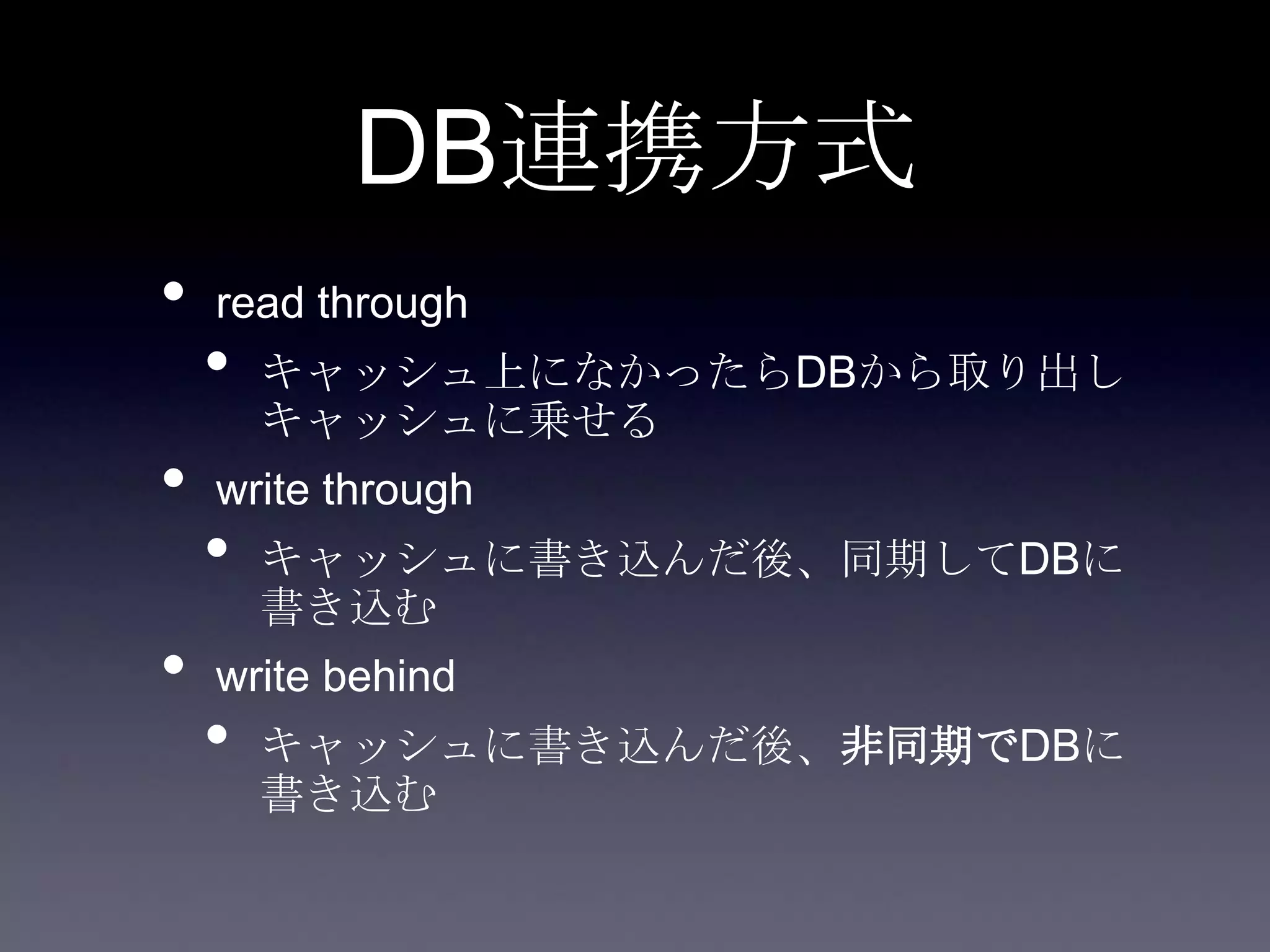 DB連携方式

• read through
  • キャッシュ上になかったらDBから取り出しキャッシュに乗せる
• write through
  • キャッシュに書き込んだ後、同期してDBに書き込む
• write behind
  • キャッシュに書き込んだ後、非同期でDBに書き込む